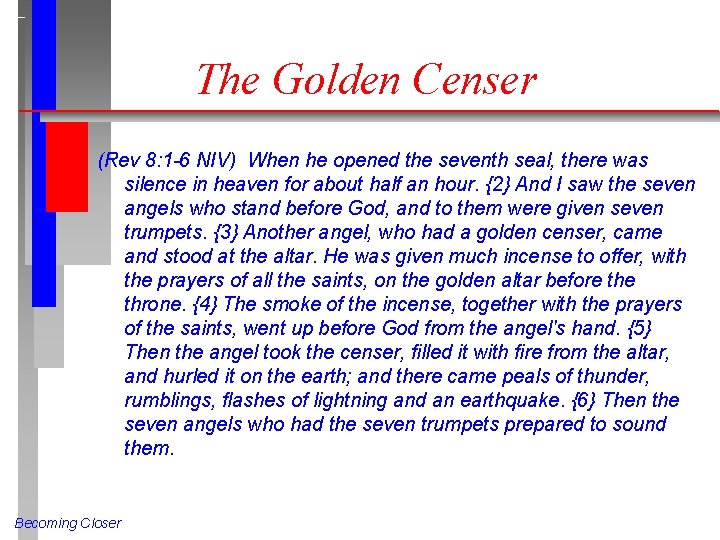 The Golden Censer

(Rev 8:1-6 NIV) When he opened the seventh seal, there was silence in heaven for about half an hour. {2} And I saw the seven angels who stand before God, and to them were given seven trumpets. {3} Another angel, who had a golden censer, came and stood at the altar. He was given much incense to offer, with the prayers of all the saints, on the golden altar before the throne. {4} The smoke of the incense, together with the prayers of the saints, went up before God from the angel's hand. {5} Then the angel took the censer, filled it with fire from the altar, and hurled it on the earth; and there came peals of thunder, rumblings, flashes of lightning and an earthquake. {6} Then the seven angels who had the seven trumpets prepared to sound them.

Becoming Closer